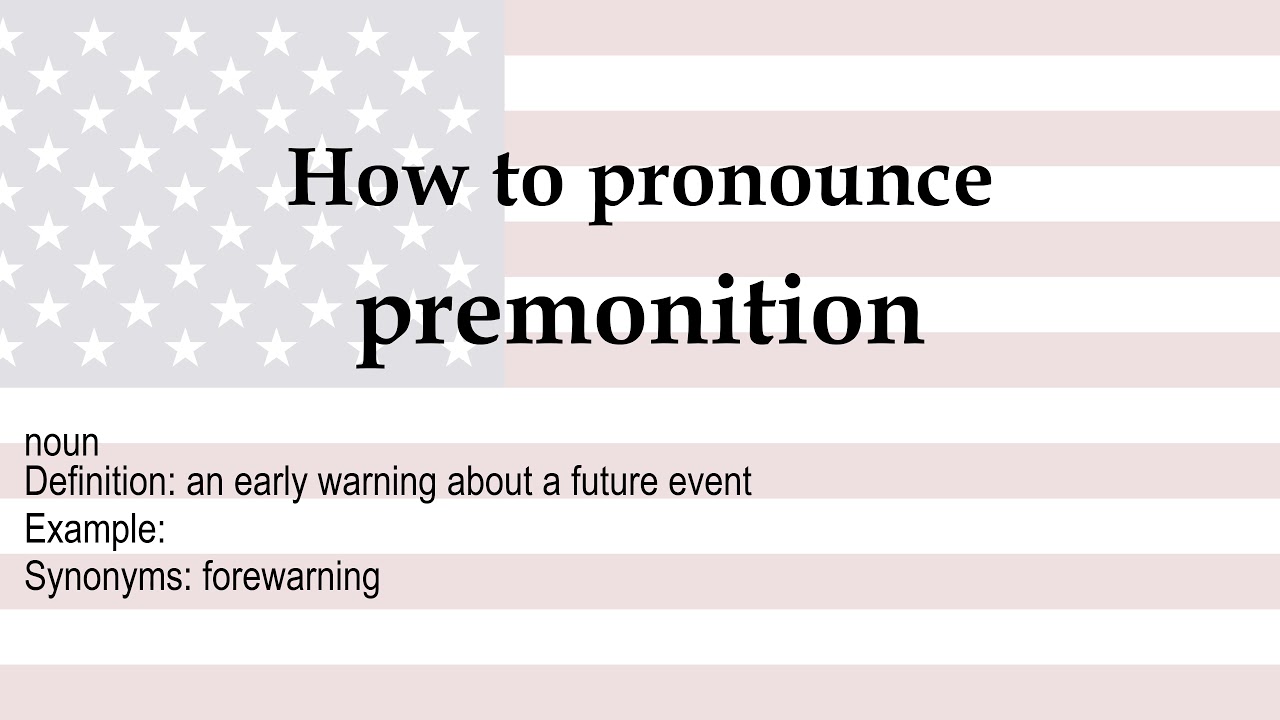 How to pronounce
premonition

noun
Definition: an early warning about a future event
Example:
Synonyms: forewarning